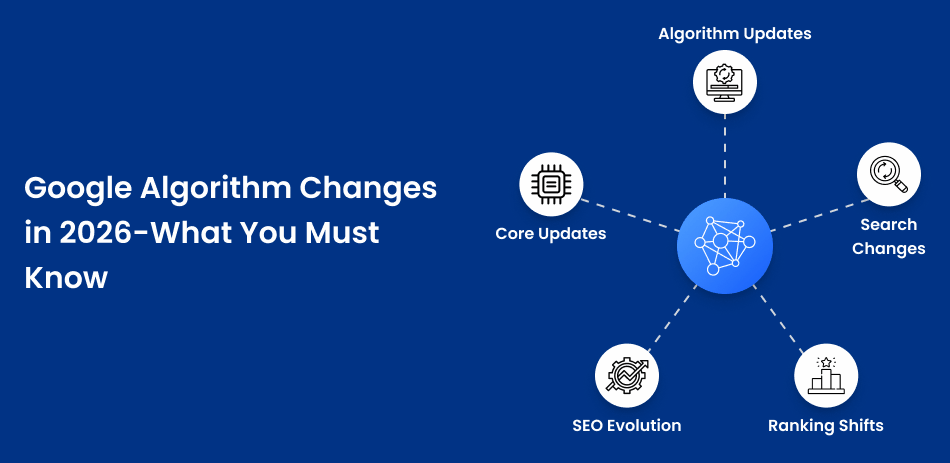 Google Algorithm Changes in 2026-What You Must Know

Algorithm Updates

Core Updates

Search Changes

SEO Evolution

Ranking Shifts